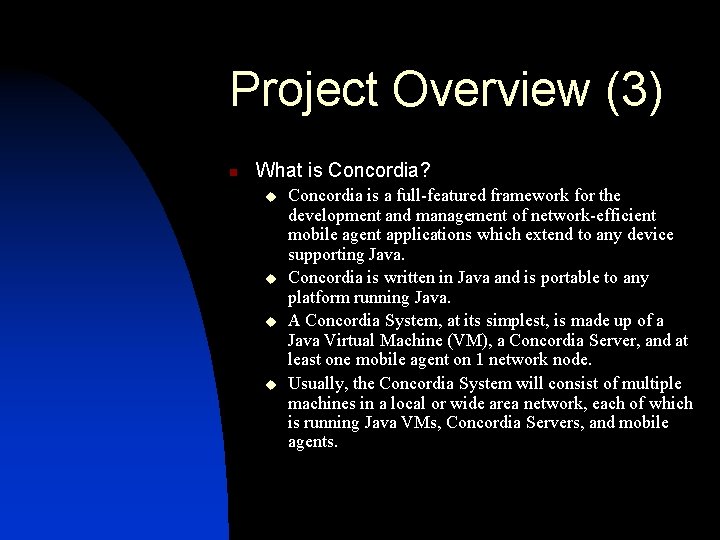 Project Overview (3)

What is Concordia?

Concordia is a full-featured framework for the development and management of network-efficient mobile agent applications which extend to any device supporting Java.

Concordia is written in Java and is portable to any platform running Java.

A Concordia System, at its simplest, is made up of a Java Virtual Machine (VM), a Concordia Server, and at least one mobile agent on 1 network node.

Usually, the Concordia System will consist of multiple machines in a local or wide area network, each of which is running Java VMs, Concordia Servers, and mobile agents.